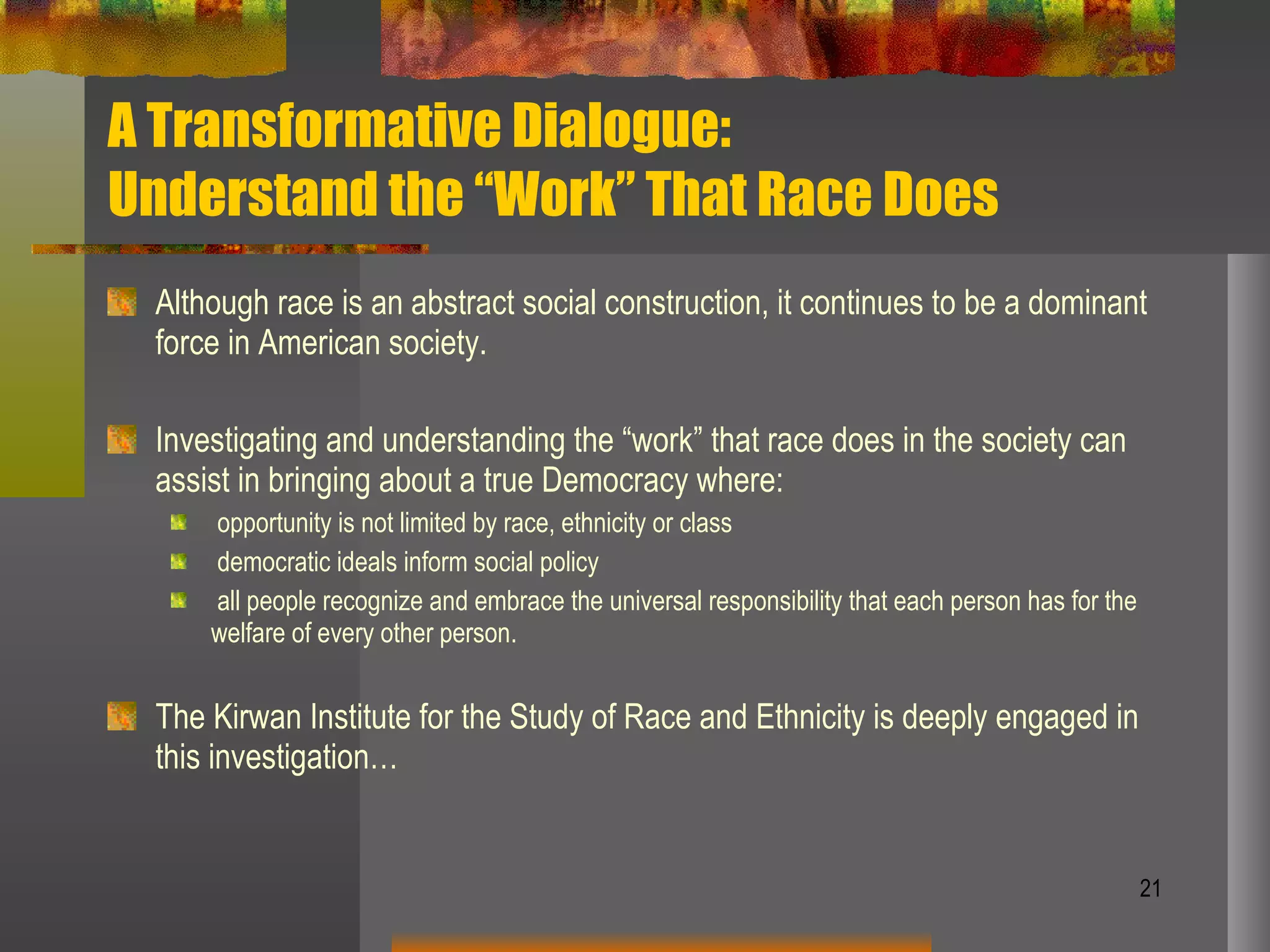 A Transformative Dialogue:
Understand the “Work” That Race Does

Although race is an abstract social construction, it continues to be a dominant force in American society.

Investigating and understanding the “work” that race does in the society can assist in bringing about a true Democracy where:

opportunity is not limited by race, ethnicity or class

democratic ideals inform social policy

all people recognize and embrace the universal responsibility that each person has for the welfare of every other person.

The Kirwan Institute for the Study of Race and Ethnicity is deeply engaged in this investigation…

21